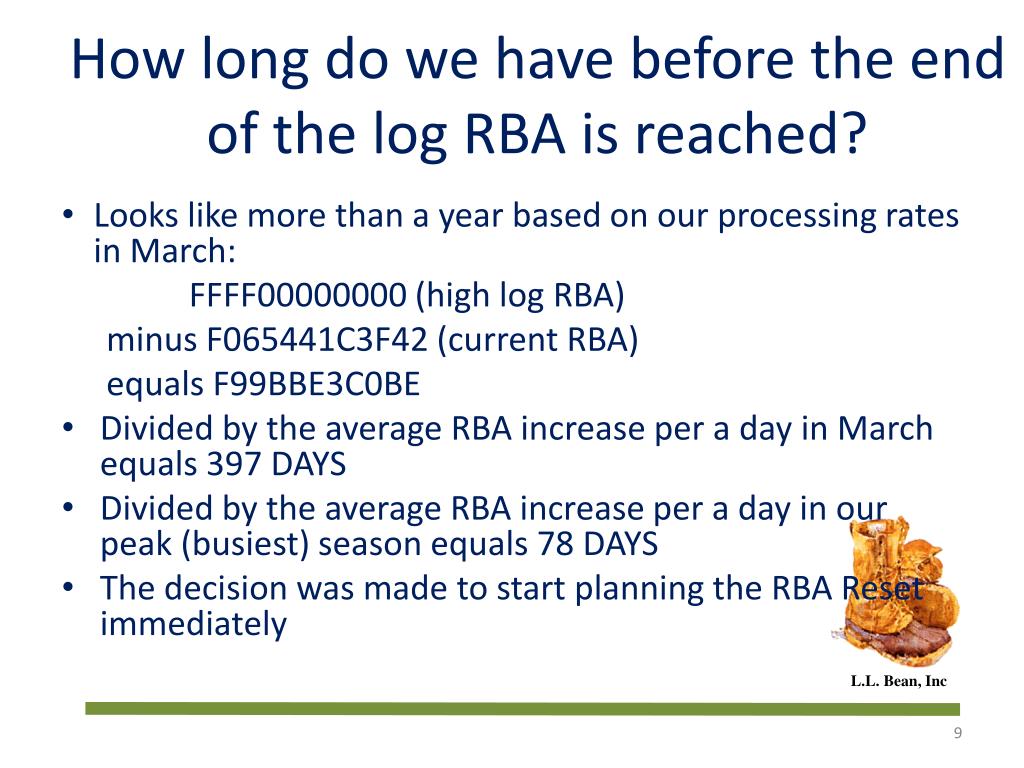 How long do we have before the end of the log RBA is reached?

• Looks like more than a year based on our processing rates in March:
FFFF00000000 (high log RBA)
minus F065441C3F42 (current RBA)
equals F99BBE3C0BE
• Divided by the average RBA increase per a day in March equals 397 DAYS
• Divided by the average RBA increase per a day in our peak (busiest) season equals 78 DAYS
• The decision was made to start planning the RBA Reset immediately

L.L. Bean, Inc

9